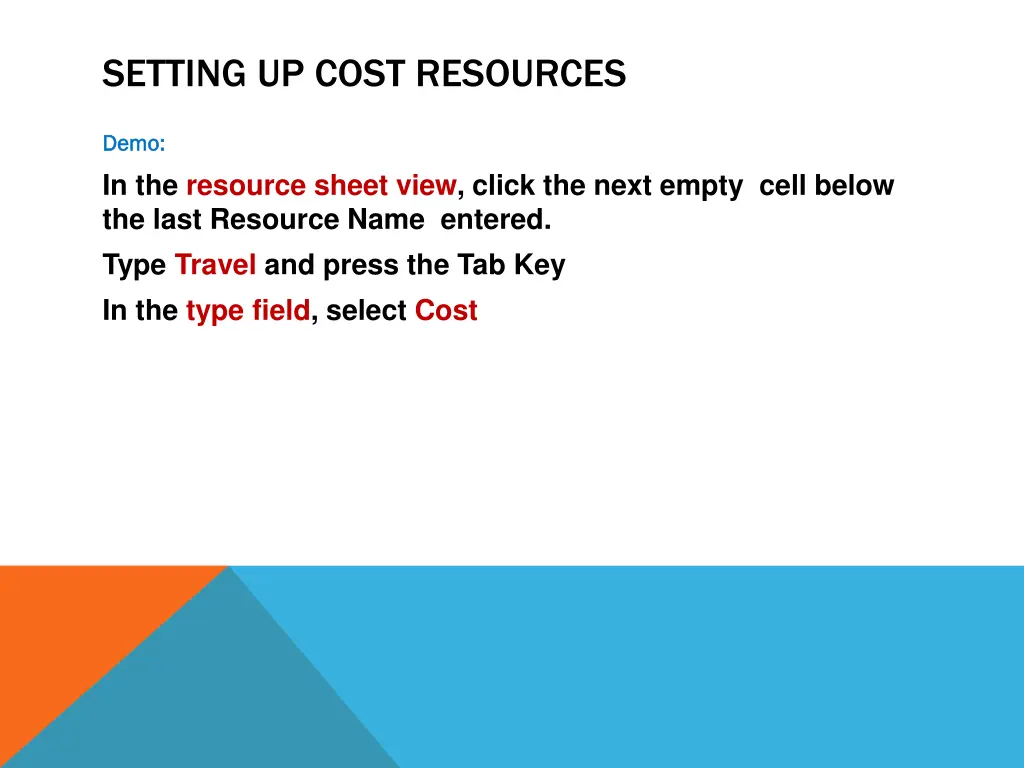 SETTING UP COST RESOURCES

Demo:

In the resource sheet view, click the next empty cell below the last Resource Name entered.

Type Travel and press the Tab Key

In the type field, select Cost